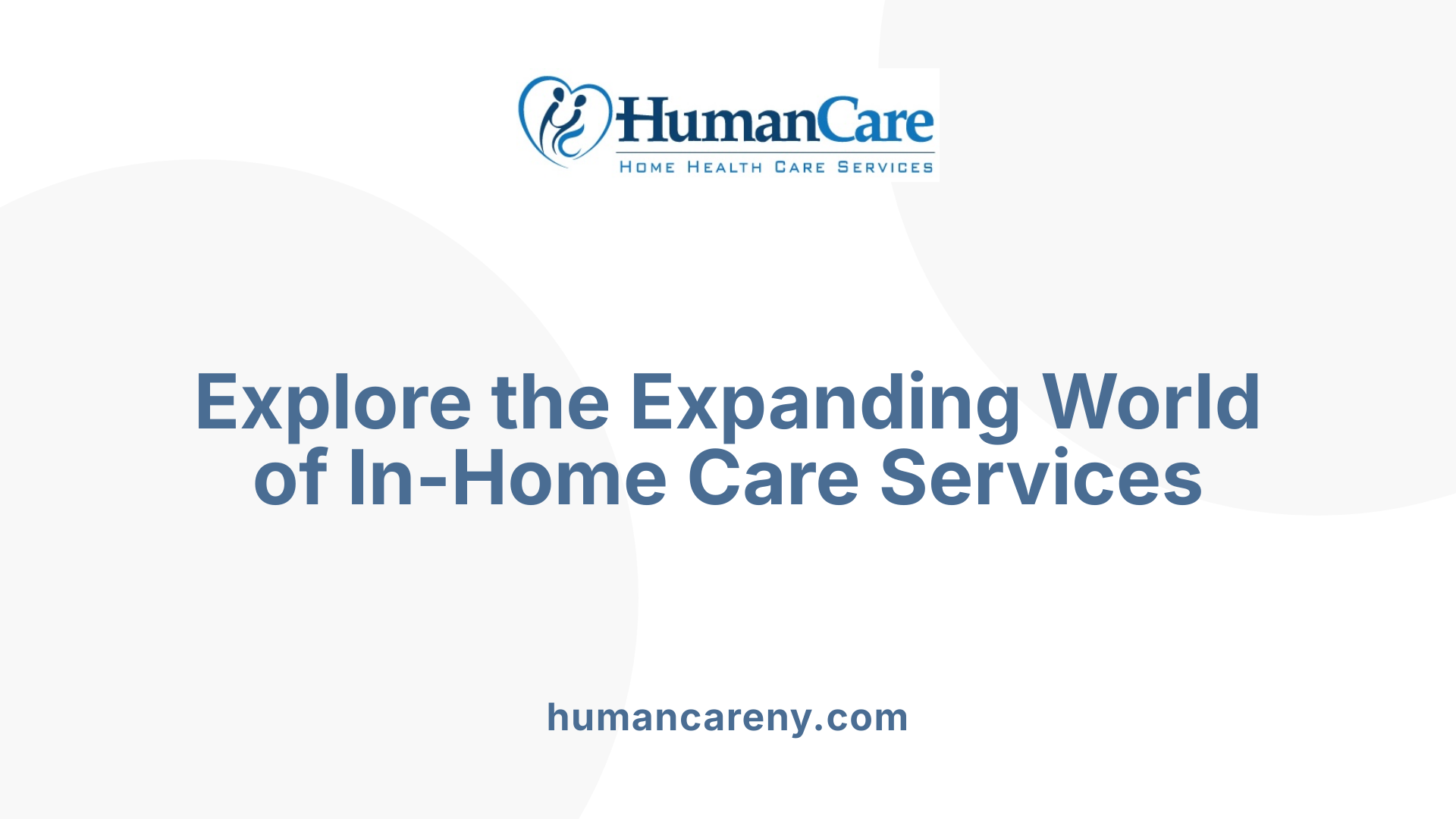 HumanCare
HOME HEALTH CARE SERVICES

Explore the Expanding World of In-Home Care Services

humancareny.com